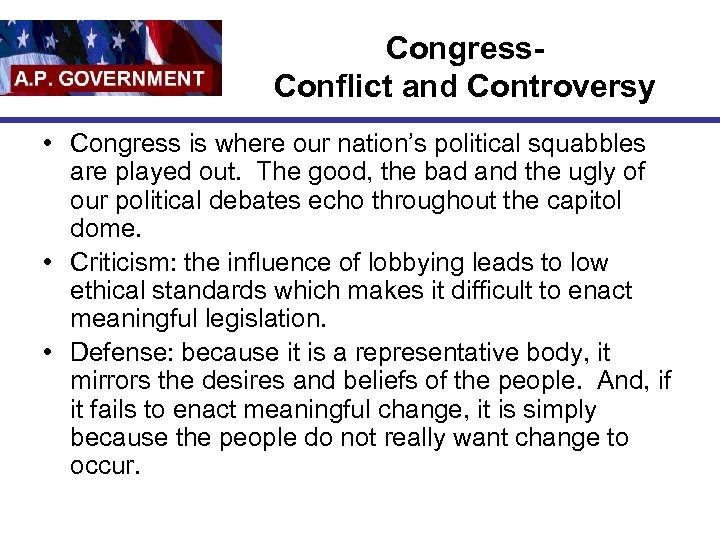 A.P. GOVERNMENT

Congress-
Conflict and Controversy

• Congress is where our nation's political squabbles are played out. The good, the bad and the ugly of our political debates echo throughout the capitol dome.
• Criticism: the influence of lobbying leads to low ethical standards which makes it difficult to enact meaningful legislation.
• Defense: because it is a representative body, it mirrors the desires and beliefs of the people. And, if it fails to enact meaningful change, it is simply because the people do not really want change to occur.